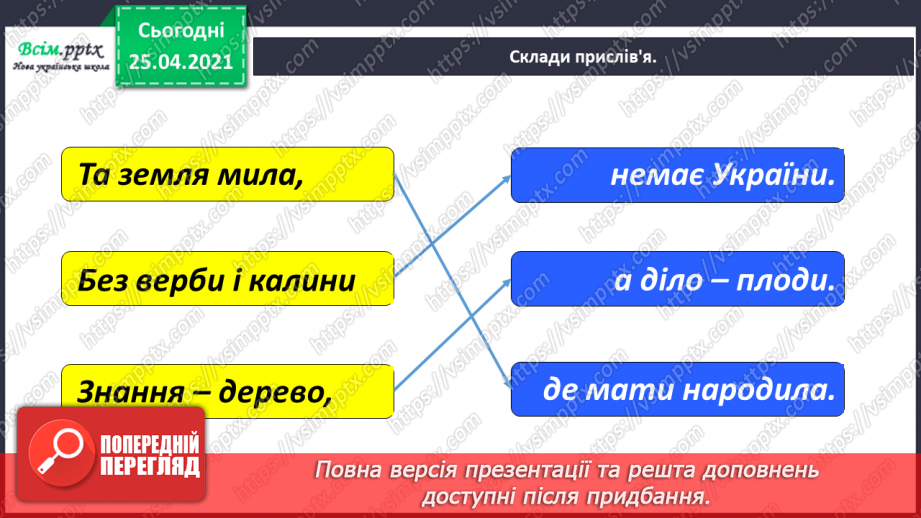 Всім.pptx
Нова українська школа

Сьогодні
25.04.2021

Склади прислів'я.

Та земля мила,

Без верби і калини

Знання – дерево,

немає України.

а діло – плоди.

де мати народила.

ПОПЕРЕДНІЙ ПЕРЕГЛЯД

Повна версія презентації та решта доповнень доступні після придбання.

https://vsimpptx.com